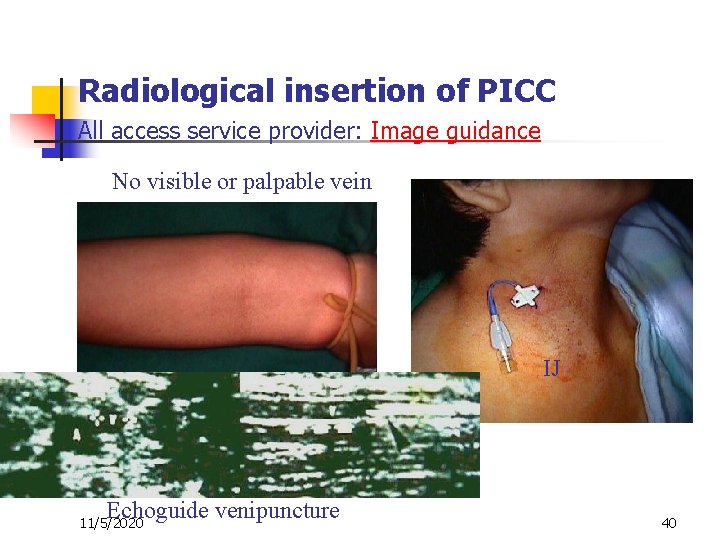 Radiological insertion of PICC

All access service provider: Image guidance

No visible or palpable vein

IJ

Echoguide venipuncture

11/5/2020

40